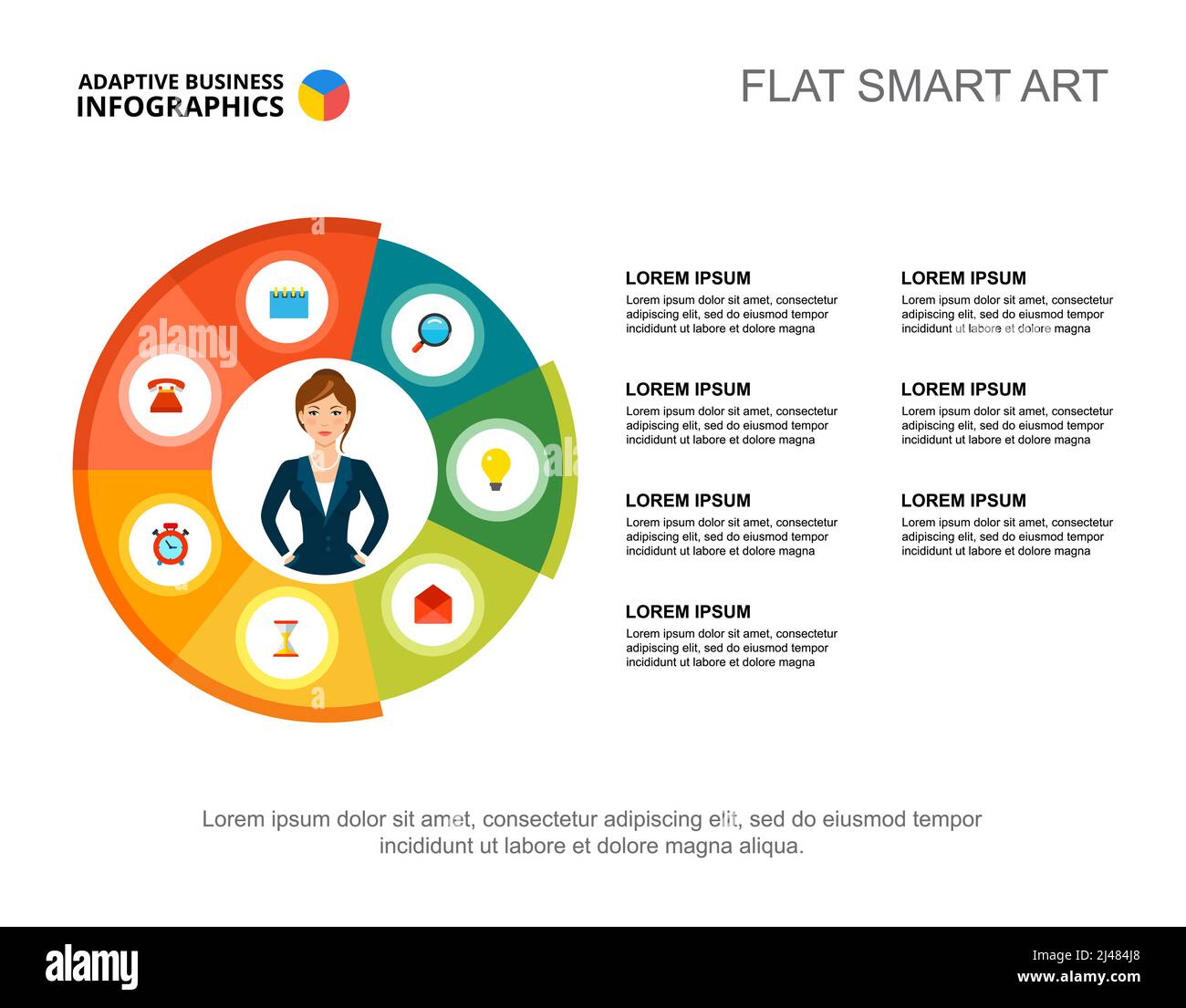 ADAPTIVE BUSINESS
INFOGRAPHICS

FLAT SMART ART

alamy

LOREM IPSUM
Lorem ipsum dolor sit amet, consectetur adipiscing elit, sed do eiusmod tempor incididunt ut labore et dolore magna

LOREM IPSUM
Lorem ipsum dolor sit amet, consectetur adipiscing elit, sed do eiusmod tempor incididunt ut labore et dolore magna

LOREM IPSUM
Lorem ipsum dolor sit amet, consectetur adipiscing elit, sed do eiusmod tempor incididunt ut labore et dolore magna

LOREM IPSUM
Lorem ipsum dolor sit amet, consectetur adipiscing elit, sed do eiusmod tempor incididunt ut labore et dolore magna

LOREM IPSUM
Lorem ipsum dolor sit amet, consectetur adipiscing elit, sed do eiusmod tempor incididunt ut labore et dolore magna

LOREM IPSUM
Lorem ipsum dolor sit amet, consectetur adipiscing elit, sed do eiusmod tempor incididunt ut labore et dolore magna

LOREM IPSUM
Lorem ipsum dolor sit amet, consectetur adipiscing elit, sed do eiusmod tempor incididunt ut labore et dolore magna

Lorem ipsum dolor sit amet, consectetur adipiscing elit, sed do eiusmod tempor incididunt ut labore et dolore magna aliqua.

alamy

Image ID: 2J484J8
www.alamy.com